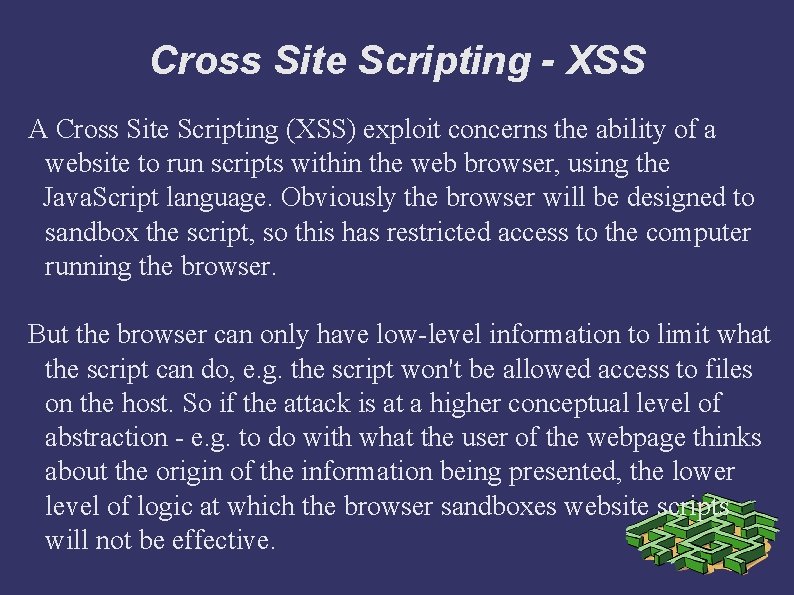 Cross Site Scripting - XSS

A Cross Site Scripting (XSS) exploit concerns the ability of a website to run scripts within the web browser, using the JavaScript language. Obviously the browser will be designed to sandbox the script, so this has restricted access to the computer running the browser.

But the browser can only have low-level information to limit what the script can do, e.g. the script won't be allowed access to files on the host. So if the attack is at a higher conceptual level of abstraction - e.g. to do with what the user of the webpage thinks about the origin of the information being presented, the lower level of logic at which the browser sandboxes website scripts will not be effective.